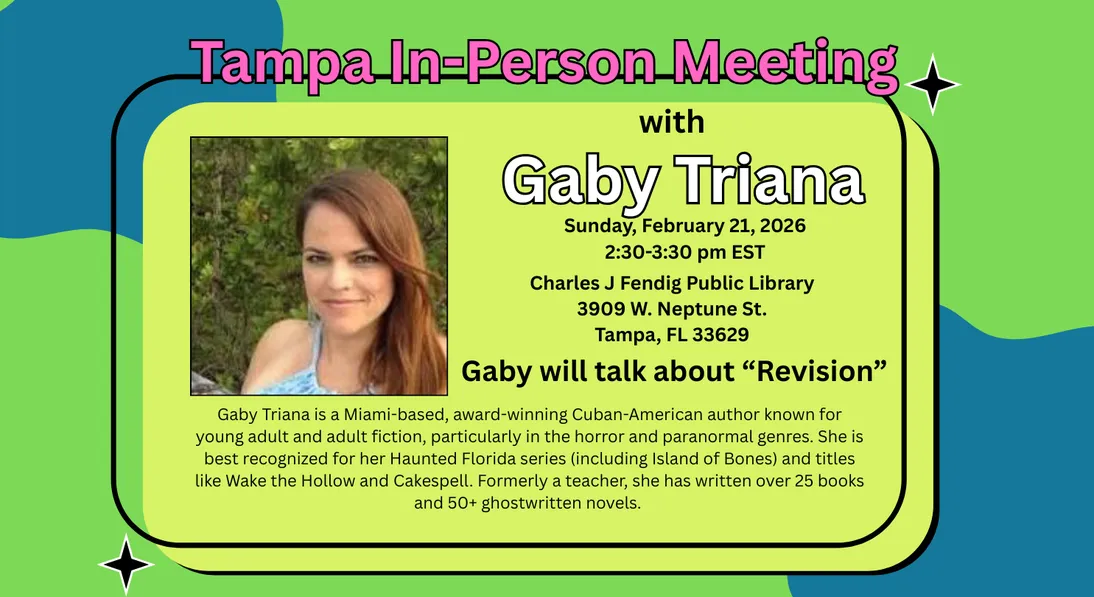 Tampa In-Person Meeting

with

Gaby Triana

Sunday, February 21, 2026
2:30-3:30 pm EST

Charles J Fendig Public Library
3909 W. Neptune St.
Tampa, FL 33629

Gaby will talk about “Revision”

Gaby Triana is a Miami-based, award-winning Cuban-American author known for young adult and adult fiction, particularly in the horror and paranormal genres. She is best recognized for her Haunted Florida series (including Island of Bones) and titles like Wake the Hollow and Cakespell. Formerly a teacher, she has written over 25 books and 50+ ghostwritten novels.